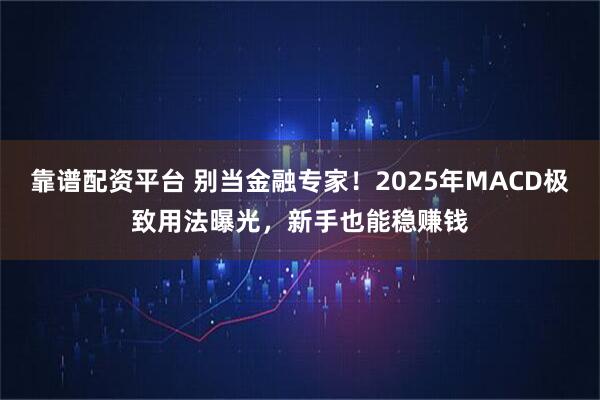 靠谱配资平台 别当金融专家！2025年MACD极致用法曝光，新手也能稳赚钱